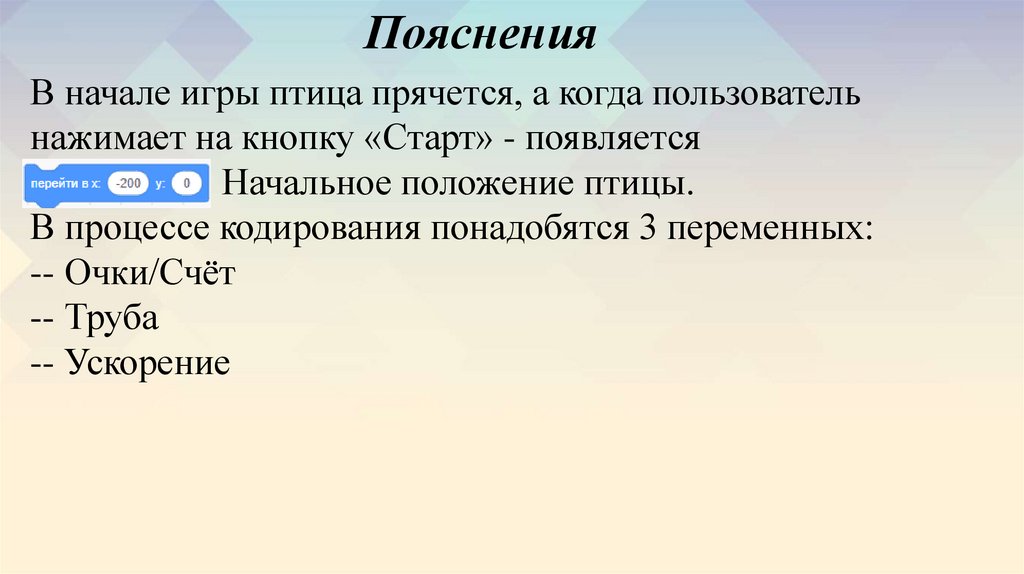 Пояснения

В начале игры птица прячется, а когда пользователь нажимает на кнопку «Старт» - появляется перейти в x: -200 y: 0 Начальное положение птицы.
В процессе кодирования понадобятся 3 переменных:
-- Очки/Счёт
-- Труба
-- Ускорение